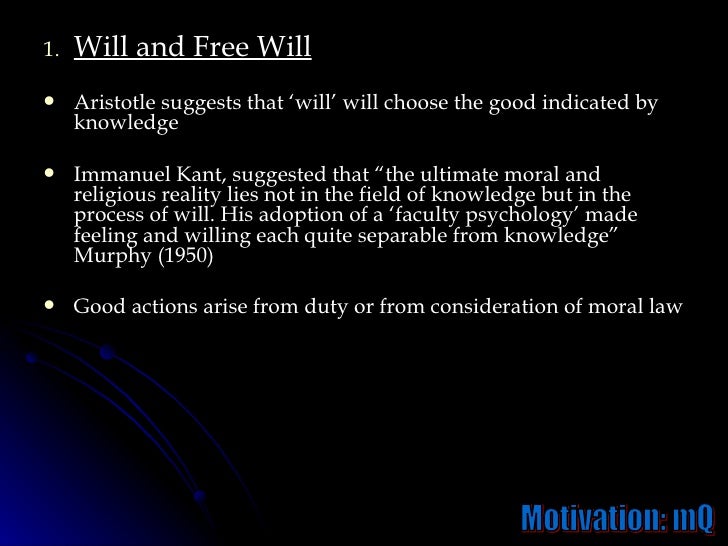 1. Will and Free Will

- Aristotle suggests that ‘will’ will choose the good indicated by knowledge

- Immanuel Kant, suggested that “the ultimate moral and religious reality lies not in the field of knowledge but in the process of will. His adoption of a ‘faculty psychology’ made feeling and willing each quite separable from knowledge” Murphy (1950)

- Good actions arise from duty or from consideration of moral law

Motivation: mQ